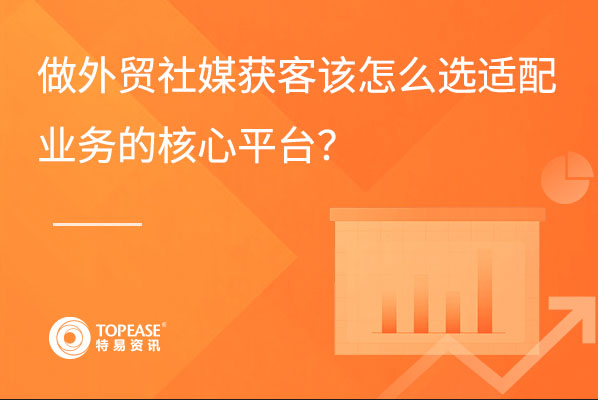 做外贸社媒获客该怎么选适配业务的核心平台？

TOPEASE®
特易资讯